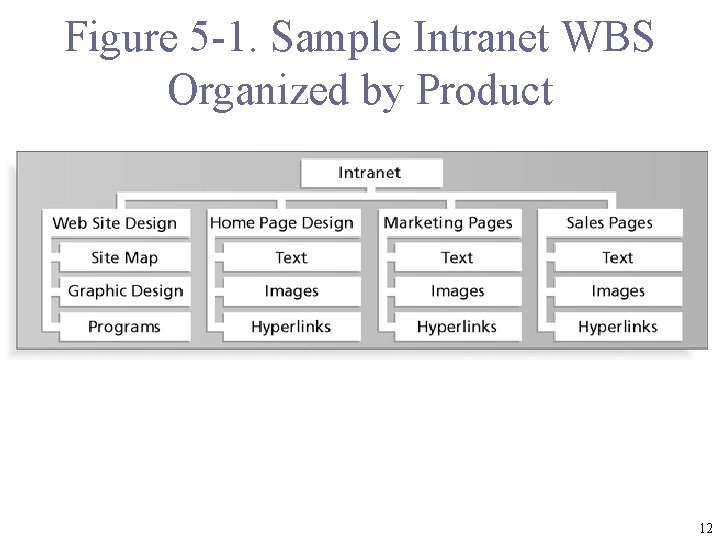 Figure 5-1. Sample Intranet WBS Organized by Product

Intranet

Web Site Design
Site Map
Graphic Design
Programs

Home Page Design
Text
Images
Hyperlinks

Marketing Pages
Text
Images
Hyperlinks

Sales Pages
Text
Images
Hyperlinks

12